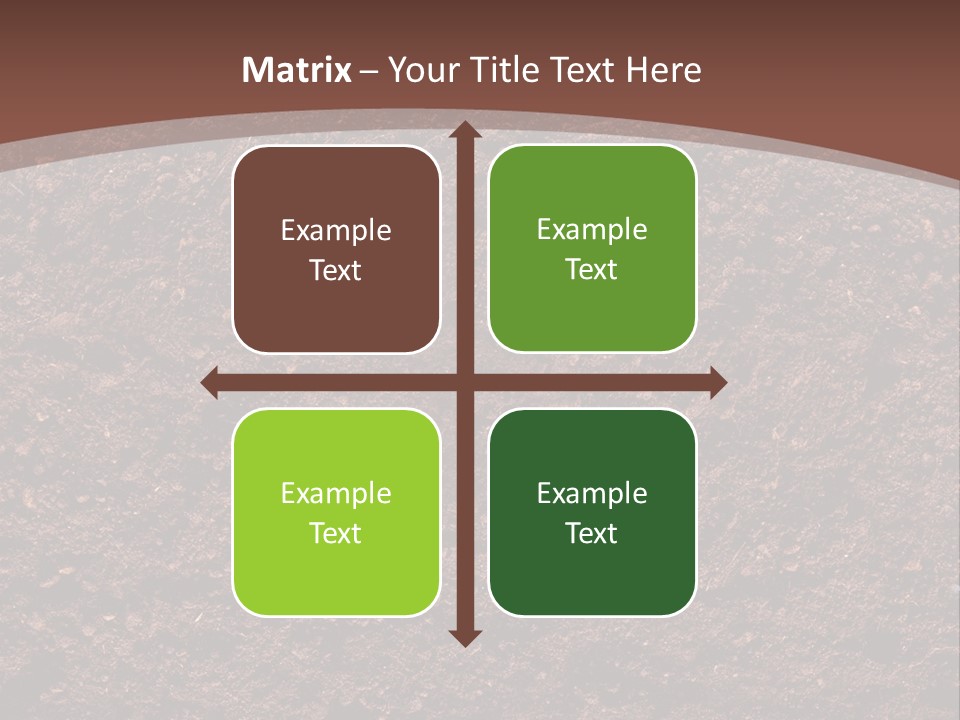 Matrix – Your Title Text Here

Example Text

Example Text

Example Text

Example Text